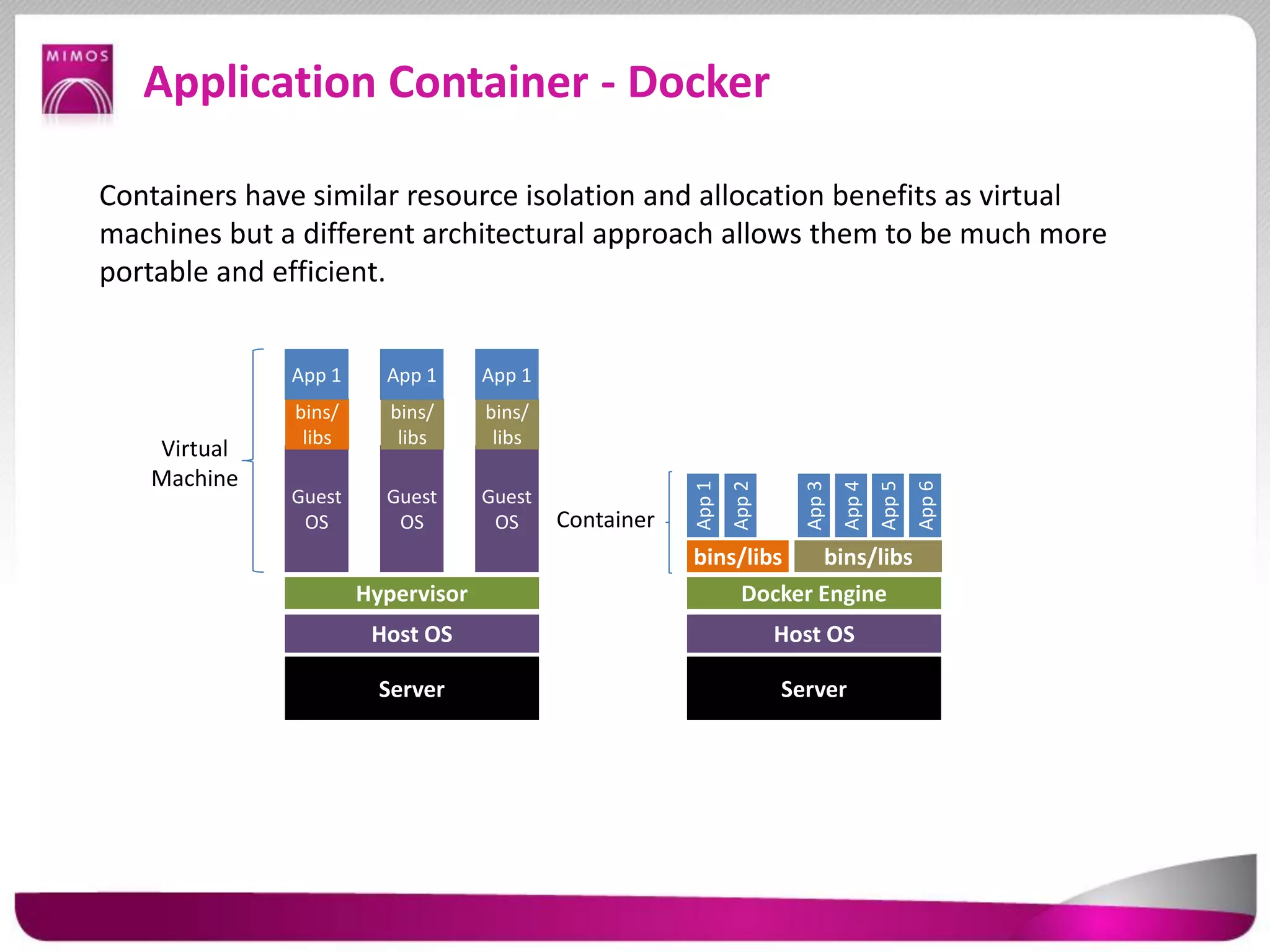 MIMOS

Application Container - Docker

Containers have similar resource isolation and allocation benefits as virtual machines but a different architectural approach allows them to be much more portable and efficient.

Virtual Machine

App 1
bins/ libs
Guest OS

App 1
bins/ libs
Guest OS

App 1
bins/ libs
Guest OS

Hypervisor
Host OS
Server

Container

App 1
App 2
App 3
App 4
App 5
App 6
bins/libs
bins/libs
Docker Engine
Host OS
Server